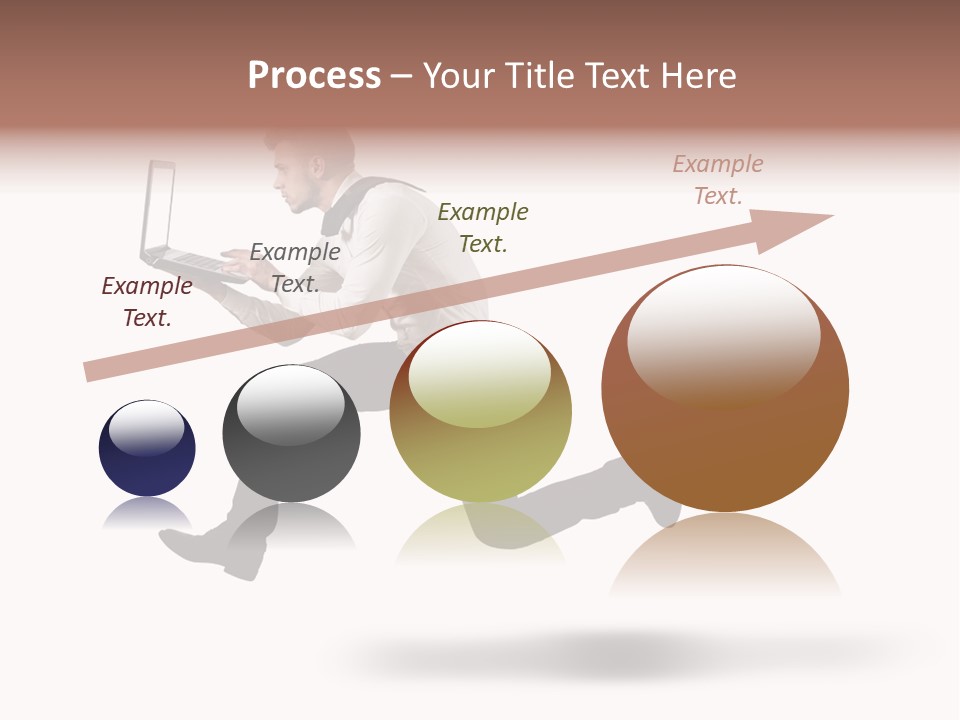 Process – Your Title Text Here

Example Text.

Example Text.

Example Text.

Example Text.